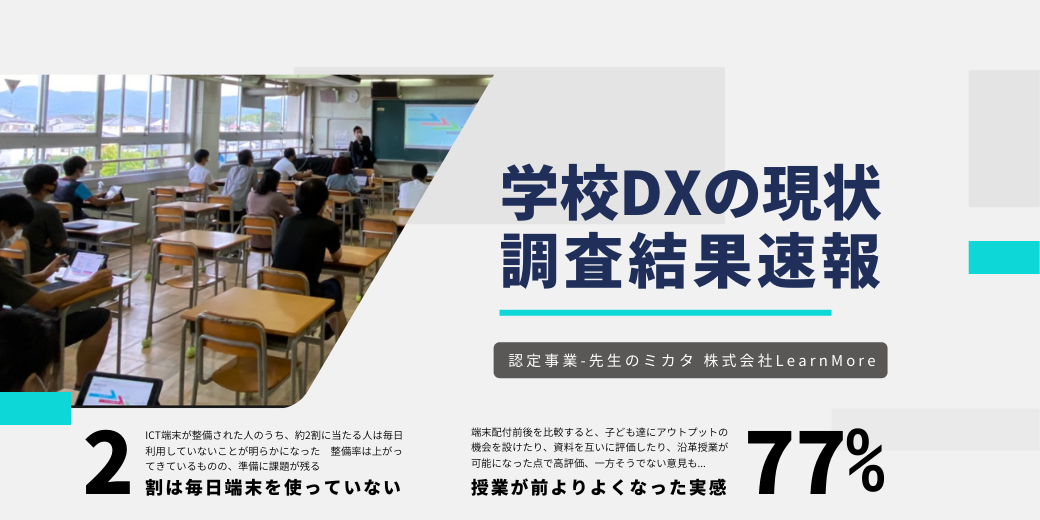 学校DXの現状
調査結果速報

認定事業-先生のミカタ 株式会社LearnMore

2

ICT端末が整備された人のうち、約2割に当たる人は毎日利用していないことが明らかになった　整備率は上がってきているものの、準備に課題が残る

割は毎日端末を使っていない

端末配付前後を比較すると、子ども達にアウトプットの機会を設けたり、資料を互いに評価したり、沿革授業が可能になった点で高評価、一方そうでない意見も...

授業が前よりよくなった実感

77%